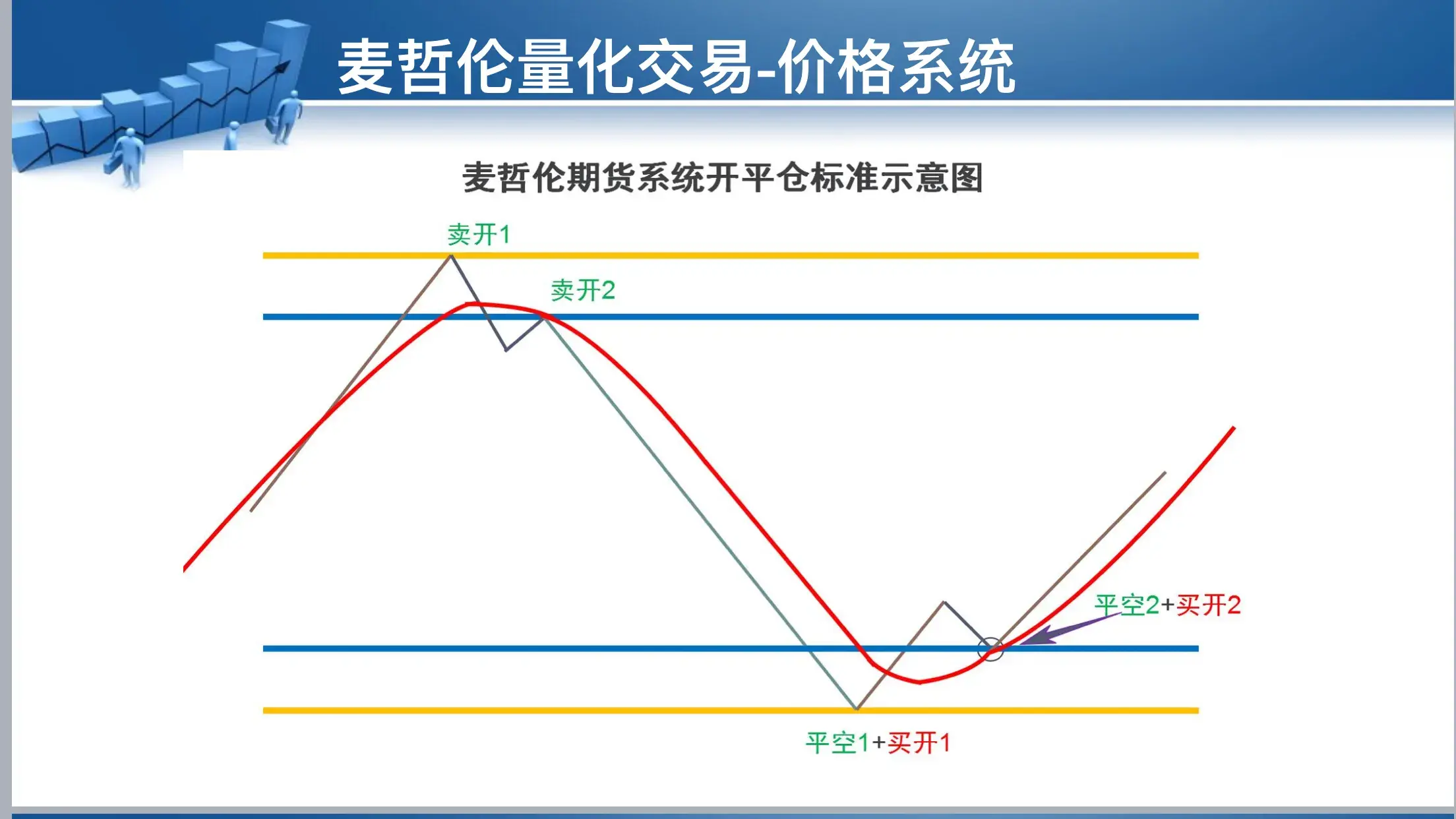 麦哲伦量化交易-价格系统

麦哲伦期货系统开平仓标准示意图

卖开1

卖开2

平空2+买开2

平空1+买开1